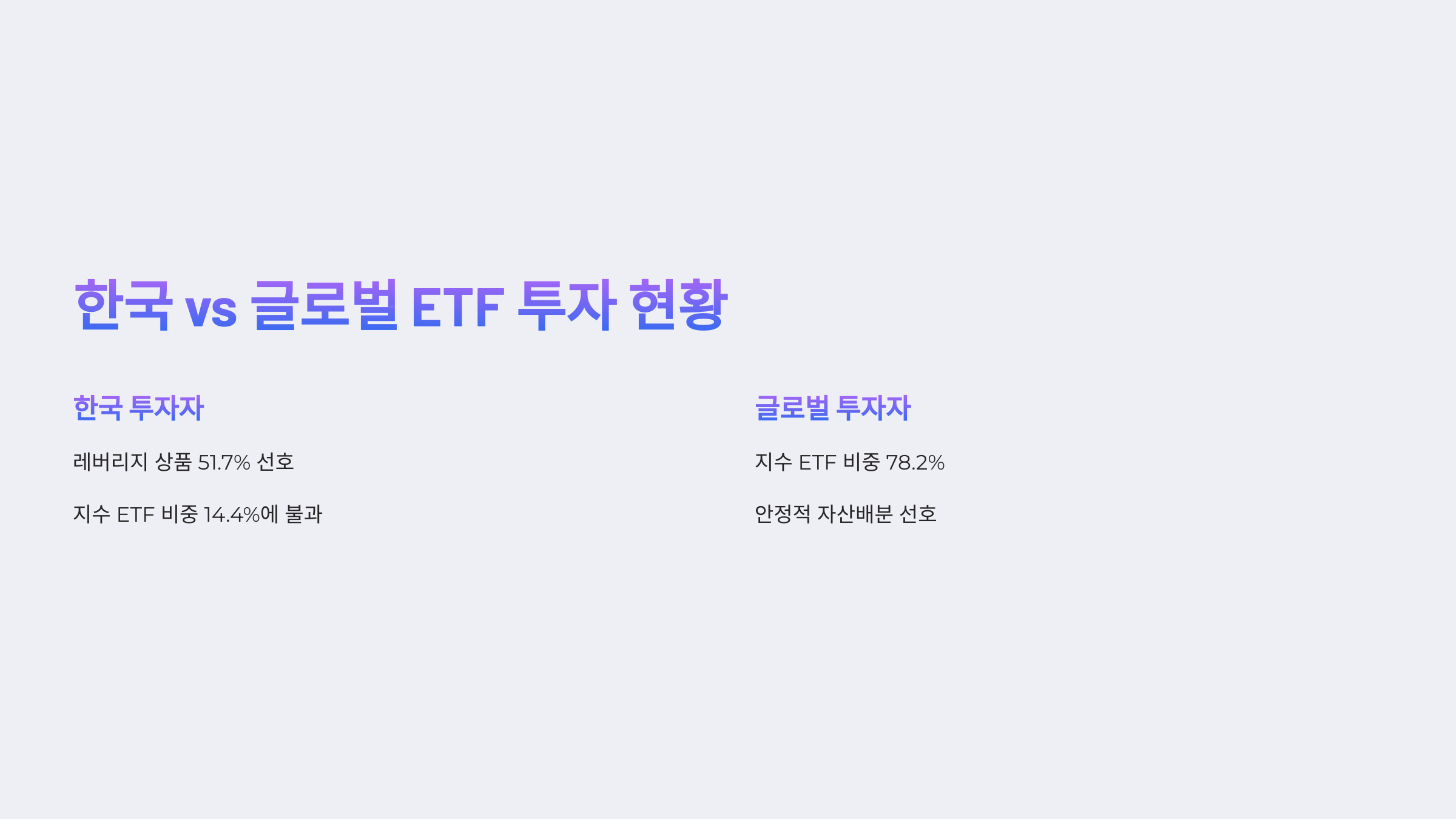 한국 vs 글로벌 ETF 투자 현황

한국 투자자

레버리지 상품 51.7% 선호

지수 ETF 비중 14.4%에 불과

글로벌 투자자

지수 ETF 비중 78.2%

안정적 자산배분 선호